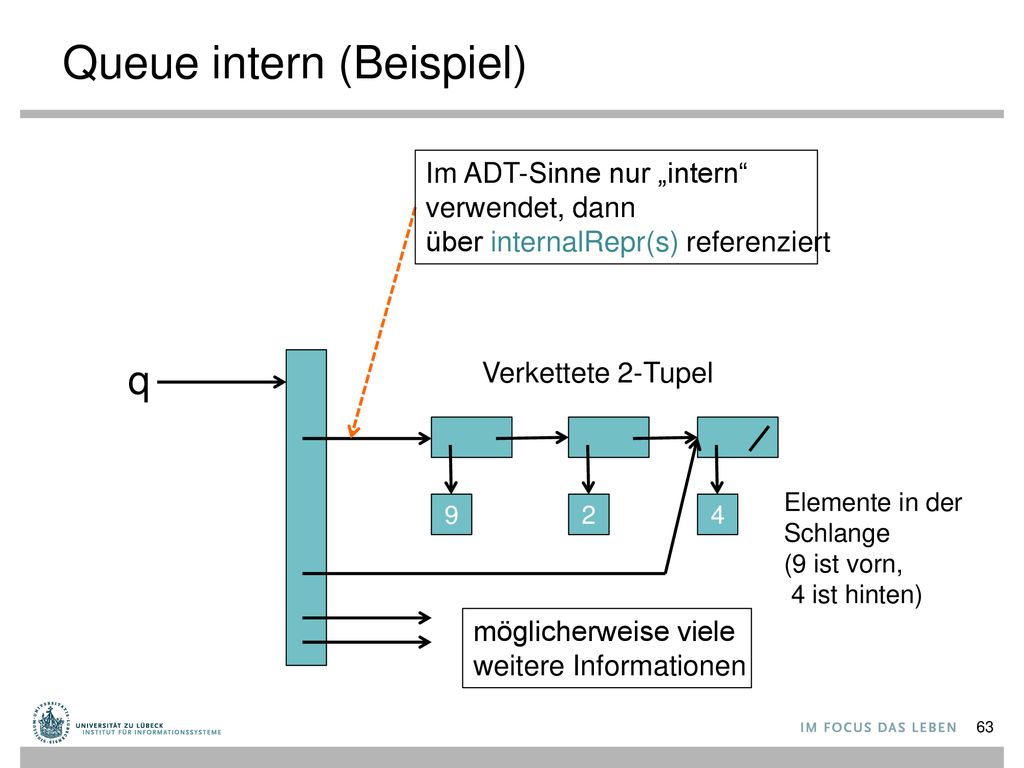 Queue intern (Beispiel)

Im ADT-Sinne nur „intern“ verwendet, dann über internalRepr(s) referenziert

q

Verkettete 2-Tupel

9

2

4

Elemente in der Schlange (9 ist vorn, 4 ist hinten)

möglicherweise viele weitere Informationen

UNIVERSITÄT ZU LÜBECK
INSTITUT FÜR INFORMATIONSSYSTEME

IM FOCUS DAS LEBEN

63